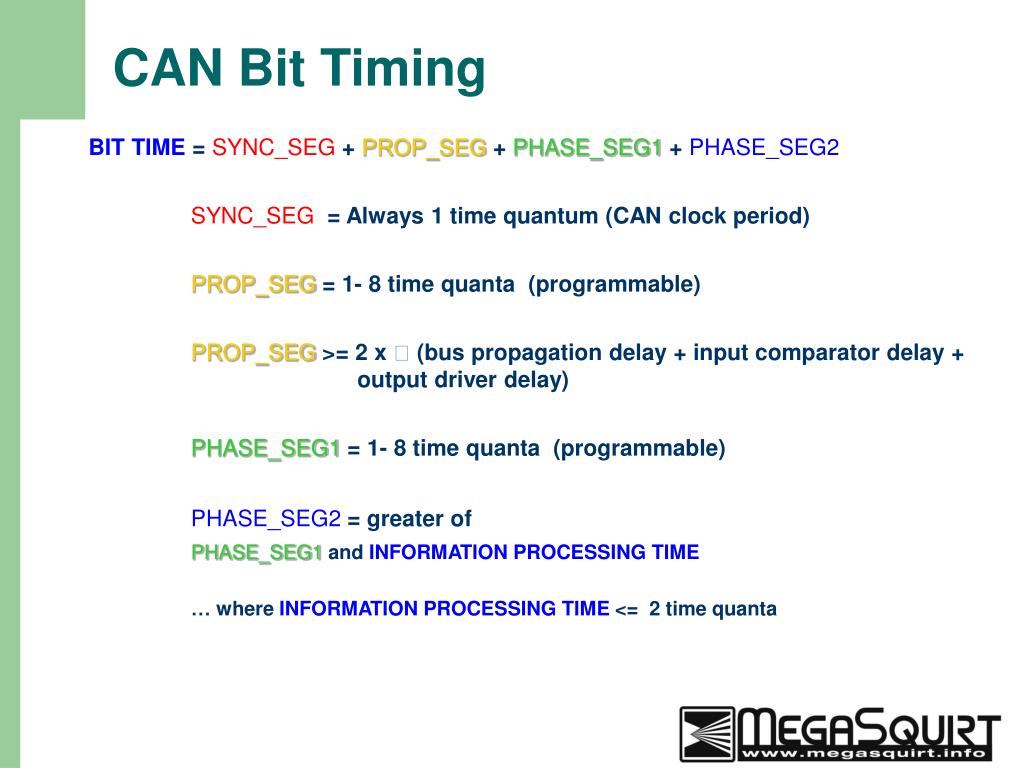 CAN Bit Timing

BIT TIME = SYNC_SEG + PROP_SEG + PHASE_SEG1 + PHASE_SEG2

SYNC_SEG = Always 1 time quantum (CAN clock period)

PROP_SEG = 1- 8 time quanta (programmable)

PROP_SEG >= 2 x  (bus propagation delay + input comparator delay + output driver delay)

PHASE_SEG1 = 1- 8 time quanta (programmable)

PHASE_SEG2 = greater of
PHASE_SEG1 and INFORMATION PROCESSING TIME

… where INFORMATION PROCESSING TIME <= 2 time quanta

MEGASQUIRT
www.megasquirt.info